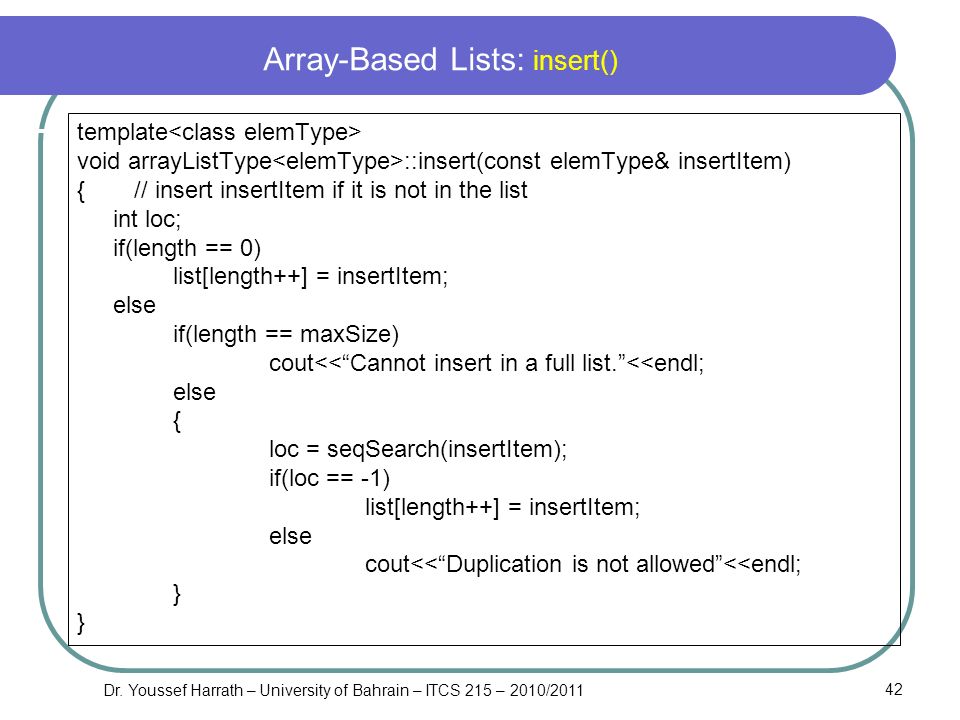 Array-Based Lists: insert()

template<class elemType>
void arrayListType<elemType>::insert(const elemType& insertItem)
{ // insert insertItem if it is not in the list
int loc;
if(length == 0)
list[length++] = insertItem;
else
if(length == maxSize)
cout<<“Cannot insert in a full list.”<<endl;
else
{
loc = seqSearch(insertItem);
if(loc == -1)
list[length++] = insertItem;
else
cout<<“Duplication is not allowed”<<endl;
}
}

Dr. Youssef Harrath – University of Bahrain – ITCS 215 – 2010/2011

42